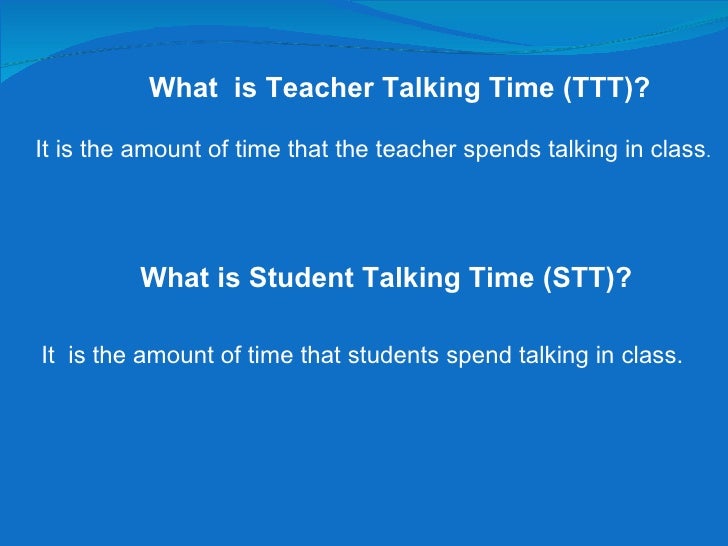 What is Teacher Talking Time (TTT)?

It is the amount of time that the teacher spends talking in class.

What is Student Talking Time (STT)?

It is the amount of time that students spend talking in class.